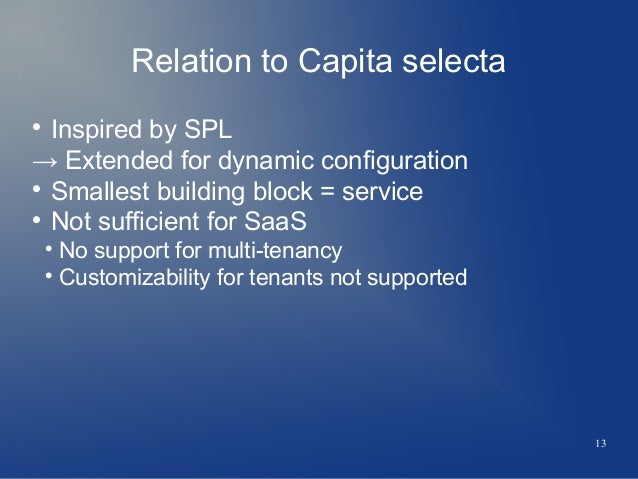 Relation to Capita selecta

• Inspired by SPL
→ Extended for dynamic configuration
• Smallest building block = service
• Not sufficient for SaaS
  • No support for multi-tenancy
  • Customizability for tenants not supported

13